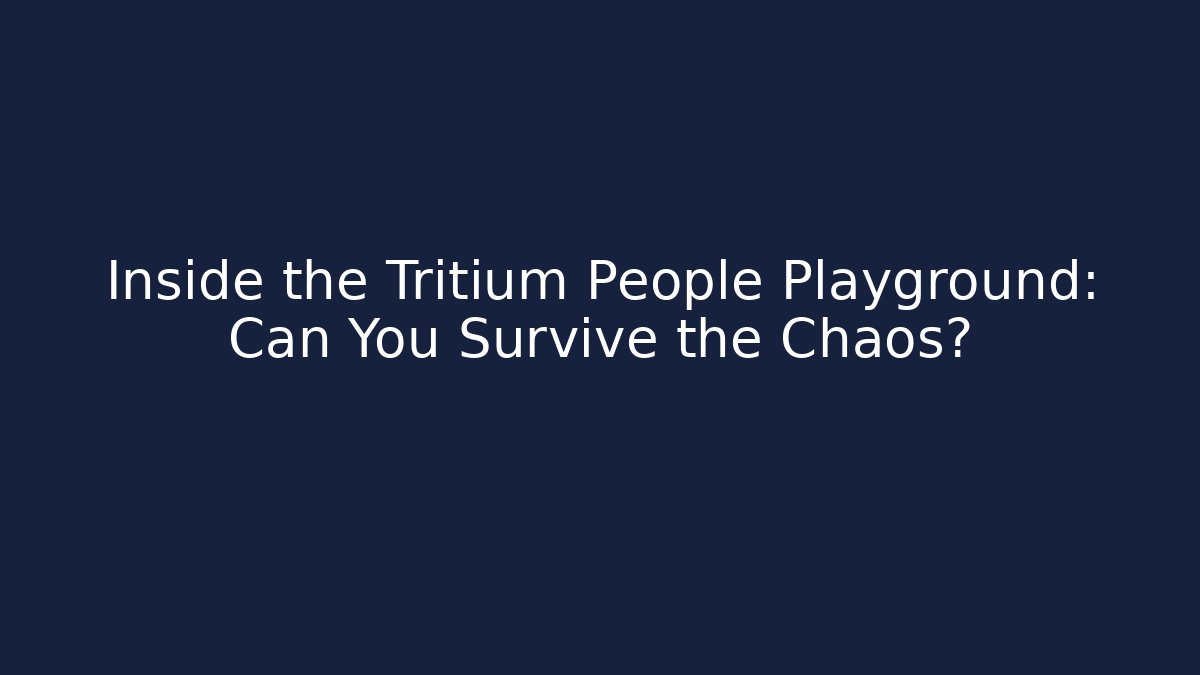 Inside the Tritium People Playground: Can You Survive the Chaos?